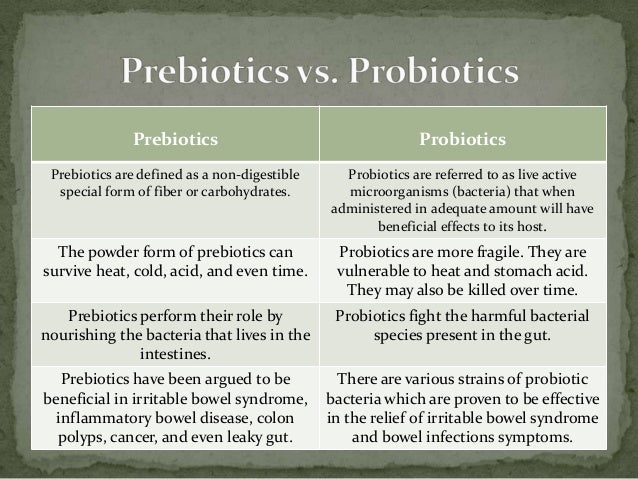 Prebiotics vs. Probiotics

| Prebiotics | Probiotics |
|---|---|
| Prebiotics are defined as a non-digestible special form of fiber or carbohydrates. | Probiotics are referred to as live active microorganisms (bacteria) that when administered in adequate amount will have beneficial effects to its host. |
| The powder form of prebiotics can survive heat, cold, acid, and even time. | Probiotics are more fragile. They are vulnerable to heat and stomach acid. They may also be killed over time. |
| Prebiotics perform their role by nourishing the bacteria that lives in the intestines. | Probiotics fight the harmful bacterial species present in the gut. |
| Prebiotics have been argued to be beneficial in irritable bowel syndrome, inflammatory bowel disease, colon polyps, cancer, and even leaky gut. | There are various strains of probiotic bacteria which are proven to be effective in the relief of irritable bowel syndrome and bowel infections symptoms. |